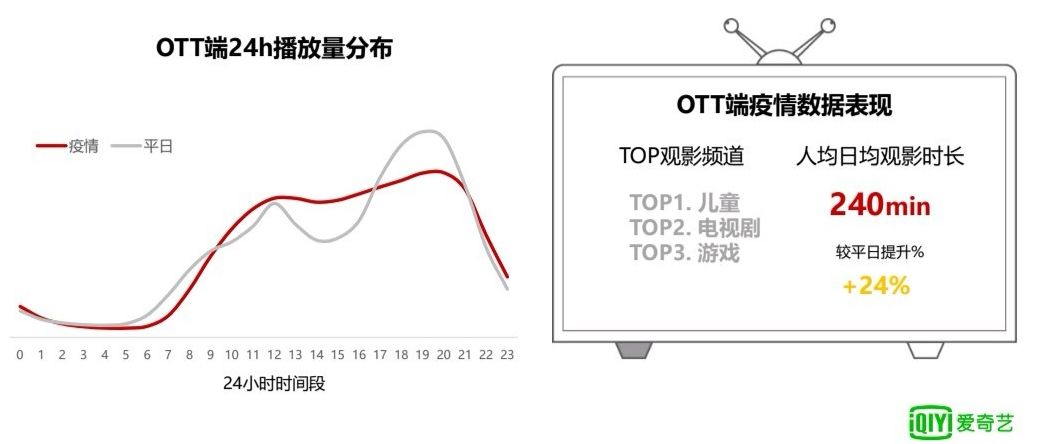 OTT端24h播放量分布

疫情 平日

0 1 2 3 4 5 6 7 8 9 10 11 12 13 14 15 16 17 18 19 20 21 22 23

24小时时间段

OTT端疫情数据表现

TOP观影频道

TOP1. 儿童
TOP2. 电视剧
TOP3. 游戏

人均日均观影时长

240min

较平日提升%

+24%

iQIYI 爱奇艺